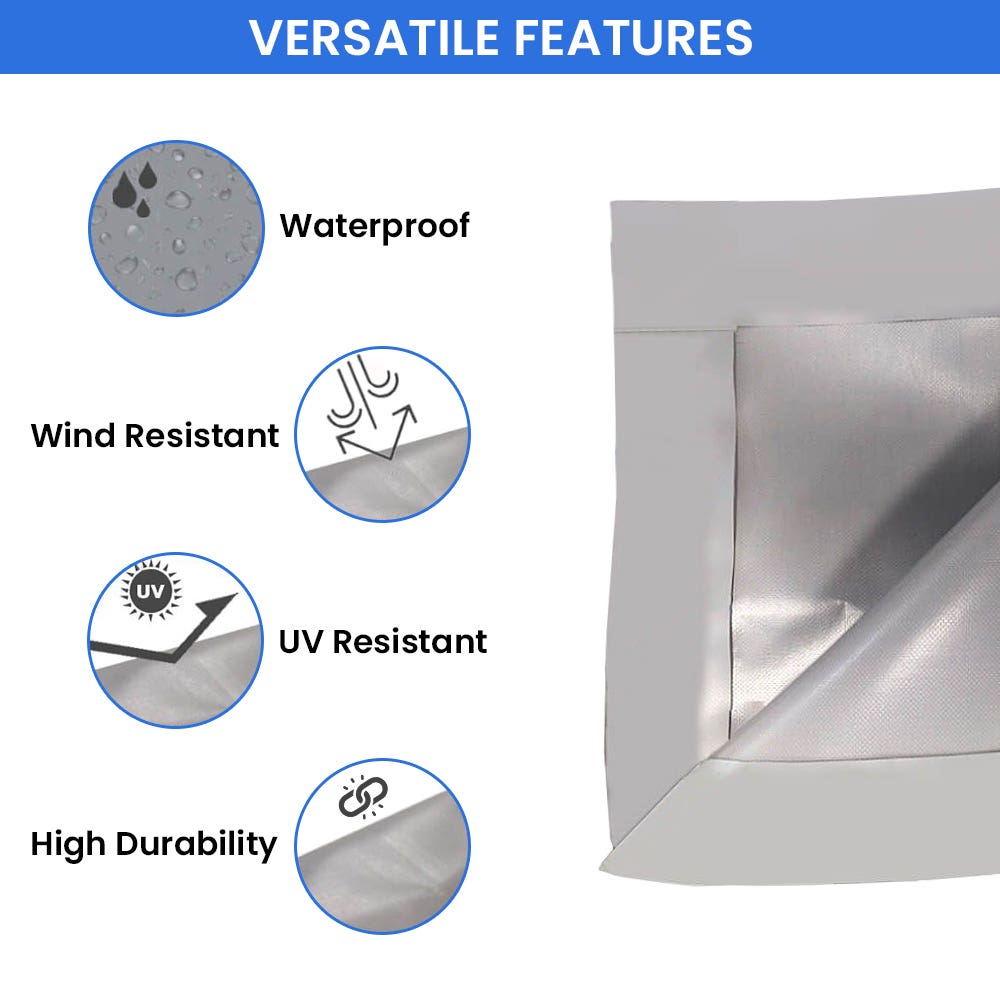 VERSATILE FEATURES

Waterproof

Wind Resistant

UV

UV Resistant

High Durability